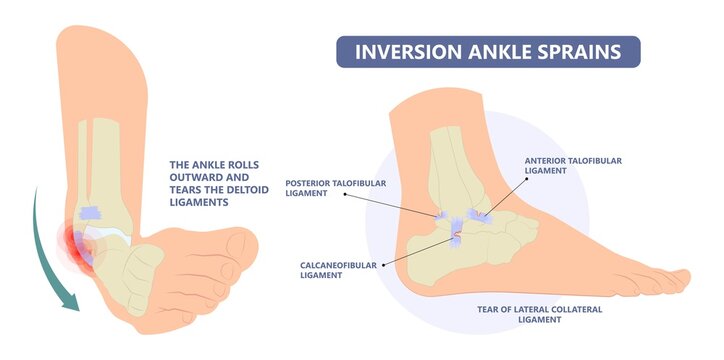 INVERSION ANKLE SPRAINS

THE ANKLE ROLLS OUTWARD AND TEARS THE DELTOID LIGAMENTS

POSTERIOR TALOFIBULAR LIGAMENT

ANTERIOR TALOFIBULAR LIGAMENT

CALCANEOFIBULAR LIGAMENT

TEAR OF LATERAL COLLATERAL LIGAMENT